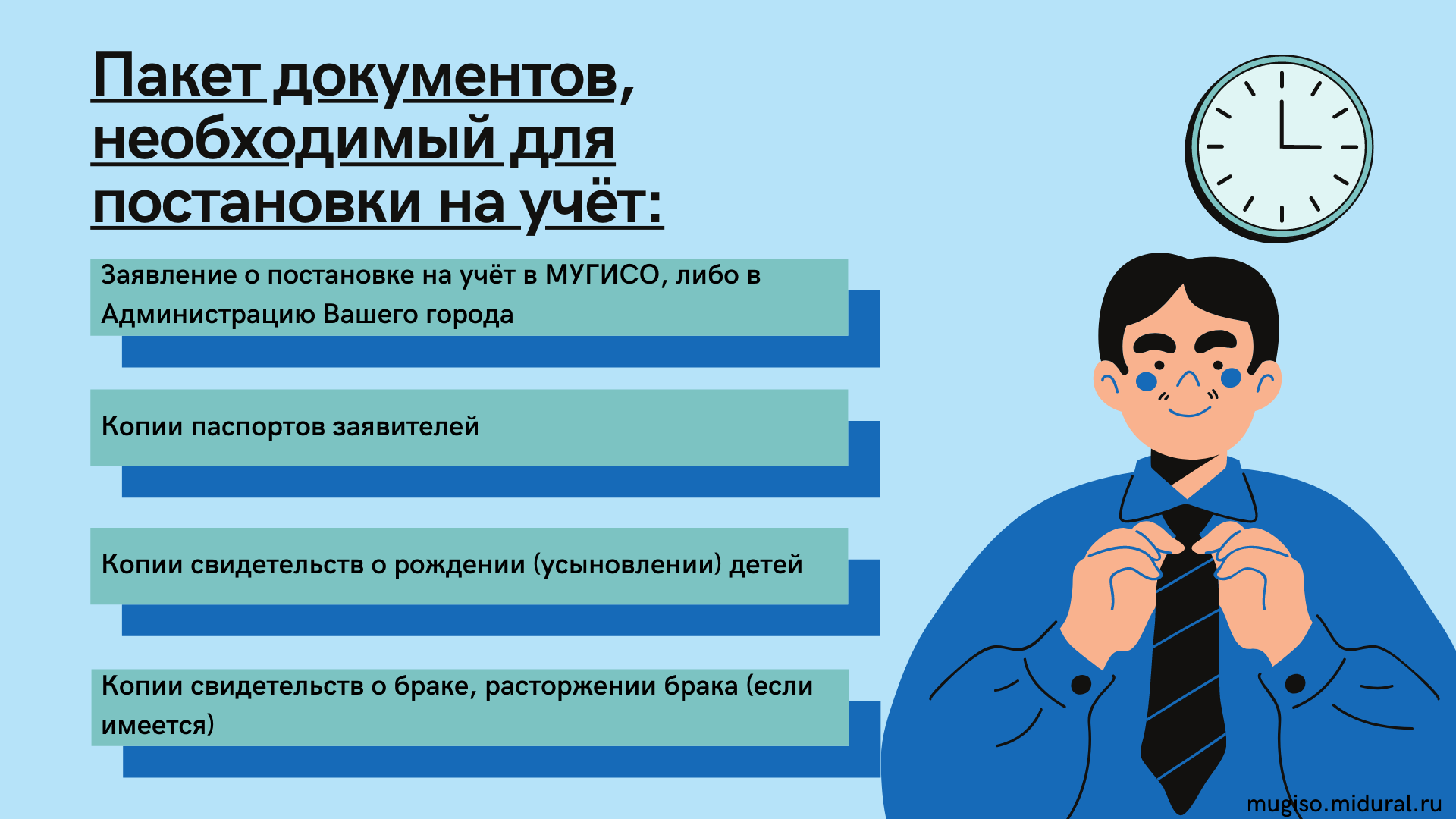 Пакет документов, необходимый для постановки на учёт:

Заявление о постановке на учёт в МУГИСО, либо в Администрацию Вашего города

Копии паспортов заявителей

Копии свидетельств о рождении (усыновлении) детей

Копии свидетельств о браке, расторжении брака (если имеется)

mugiso.midural.ru